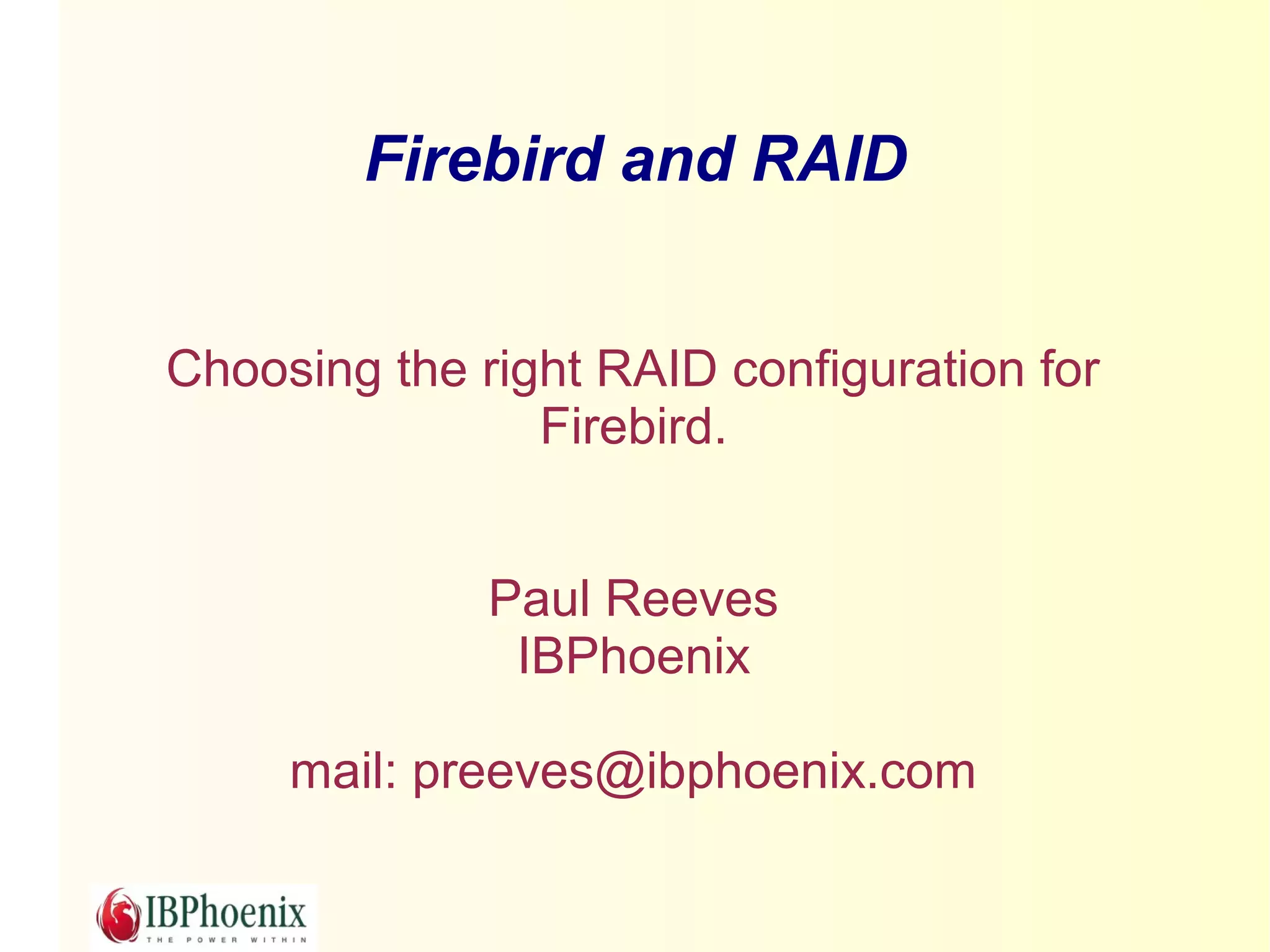 Firebird and RAID

Choosing the right RAID configuration for Firebird.

Paul Reeves
IBPhoenix

mail: preeves@ibphoenix.com

IBPhoenix
THE POWER WITHIN